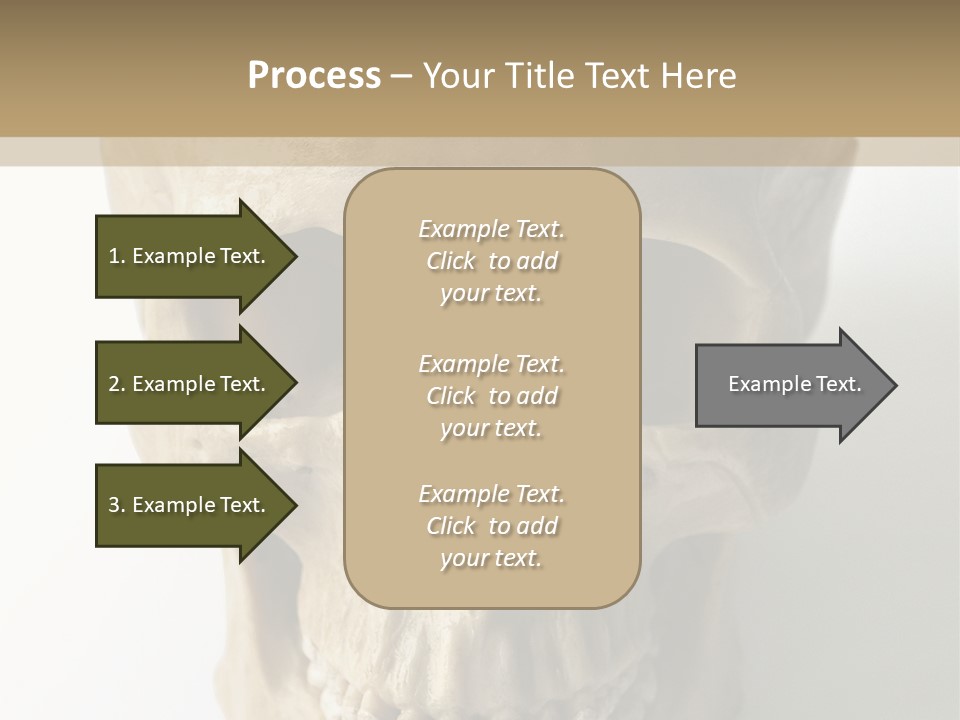 Process – Your Title Text Here

1. Example Text.

2. Example Text.

3. Example Text.

Example Text. Click to add your text.

Example Text. Click to add your text.

Example Text. Click to add your text.

Example Text.